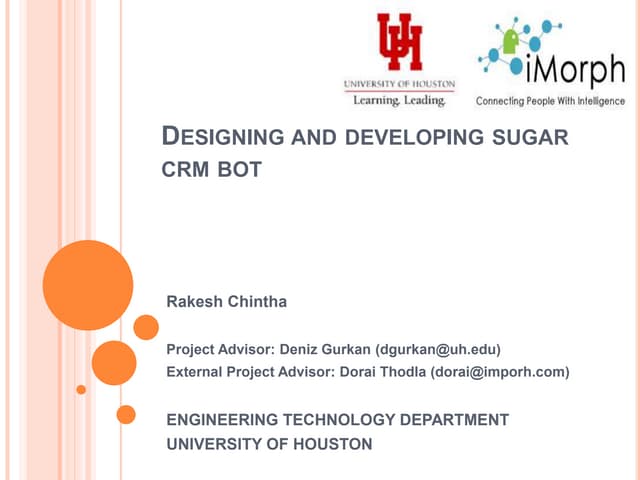 UH
UNIVERSITY OF HOUSTON
Learning. Leading.

iMorph
Connecting People With Intelligence

DESIGNING AND DEVELOPING SUGAR CRM BOT

Rakesh Chintha

Project Advisor: Deniz Gurkan (dgurkan@uh.edu)
External Project Advisor: Dorai Thodla (dorai@imporh.com)

ENGINEERING TECHNOLOGY DEPARTMENT
UNIVERSITY OF HOUSTON